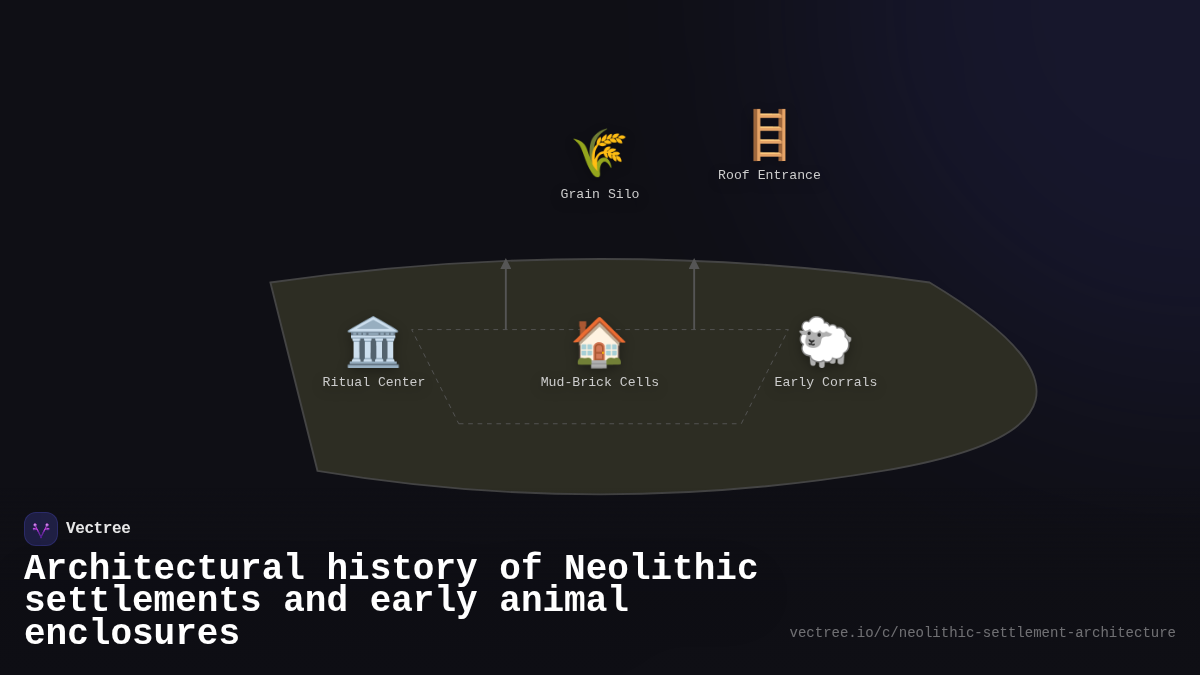 Grain Silo

Roof Entrance

Ritual Center

Mud-Brick Cells

Early Corrals

Vectree

Architectural history of Neolithic settlements and early animal enclosures

vectree.io/c/neolithic-settlement-architecture